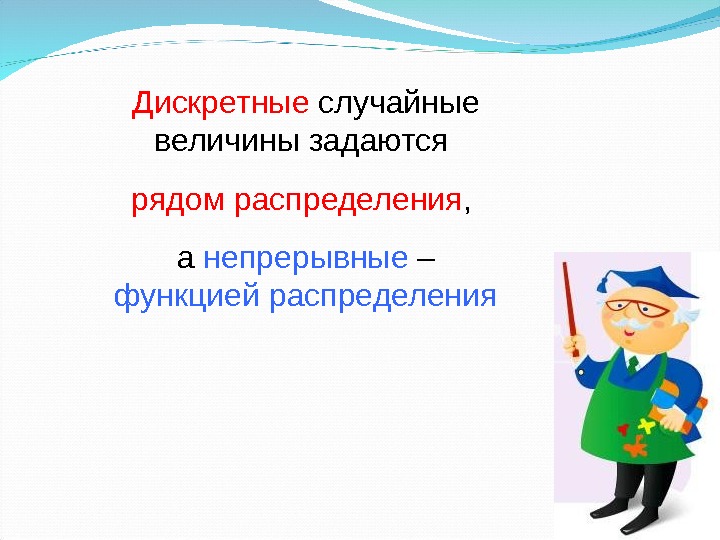 Дискретные случайные величины задаются

рядом распределения,

а непрерывные – функцией распределения